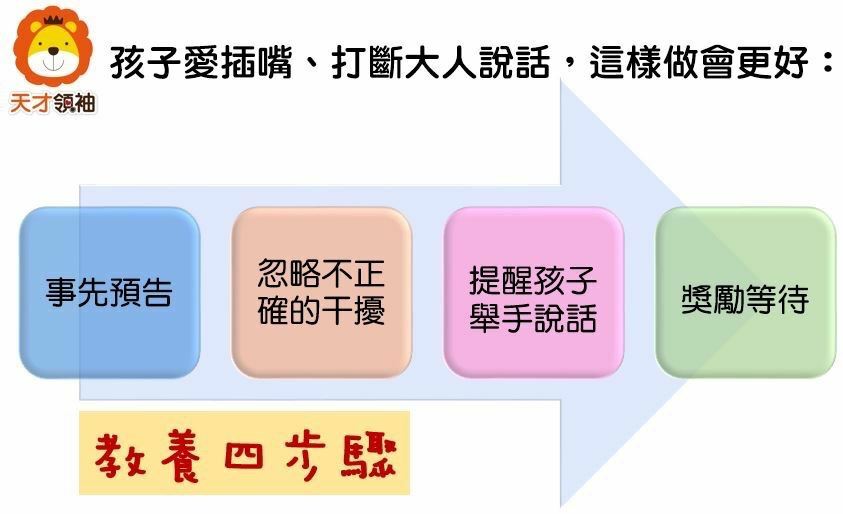 天才領袖

孩子愛插嘴、打斷大人說話，這樣做會更好：

事先預告

忽略不正確的干擾

提醒孩子舉手說話

獎勵等待

教養四步驟